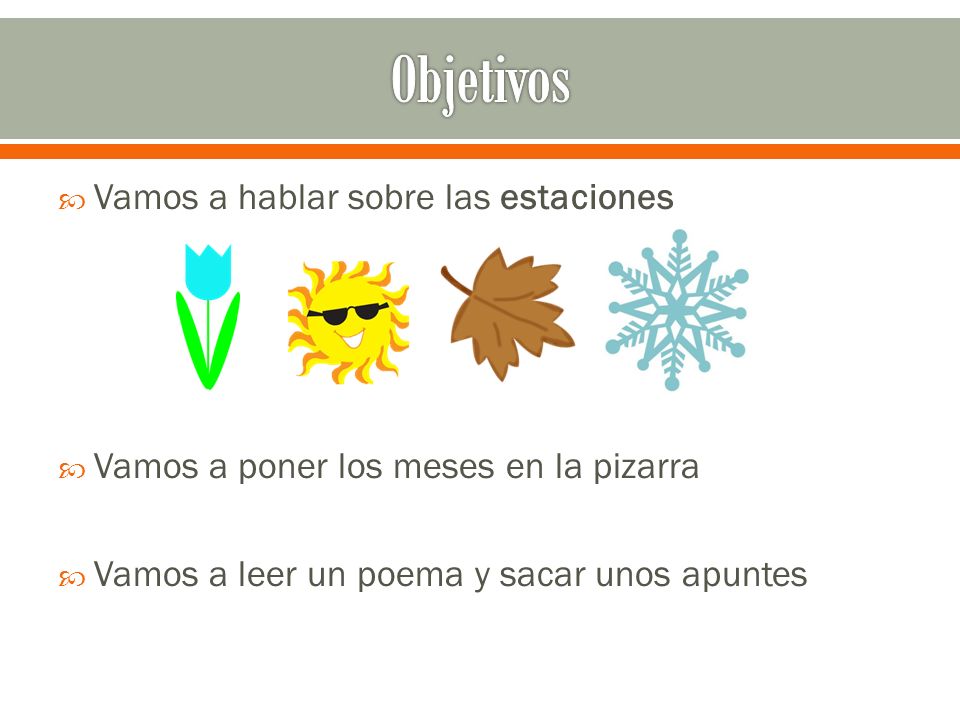 Objetivos

Vamos a hablar sobre las estaciones

Vamos a poner los meses en la pizarra

Vamos a leer un poema y sacar unos apuntes